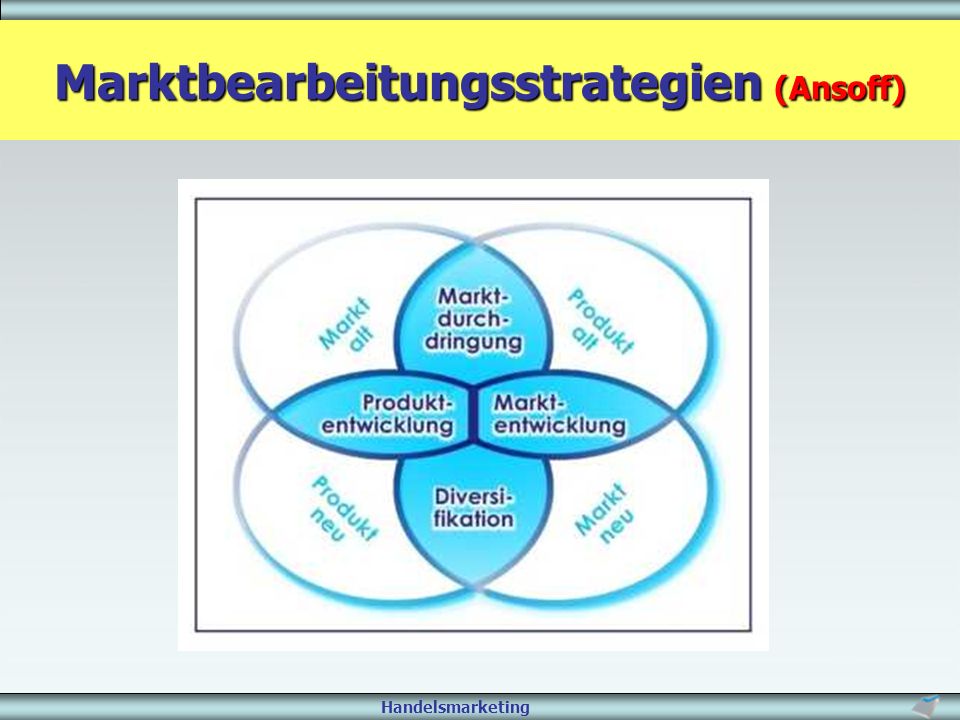 Marktbearbeitungsstrategien (Ansoff)

Markt alt

Markt-durch-dringung

Produkt alt

Produkt-entwicklung

Markt-entwicklung

Produkt neu

Diversi-fikation

Markt neu

Handelsmarketing